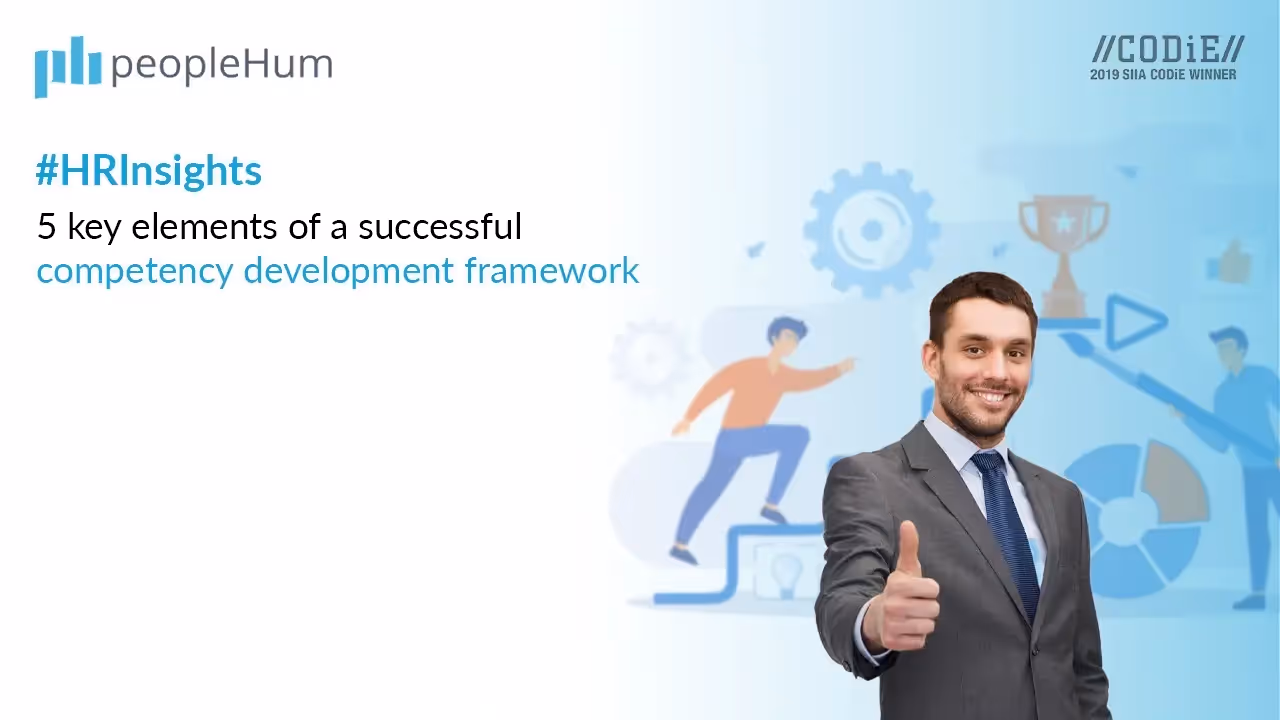 peopleHum

//CODiE//
2019 SIIA CODiE WINNER

#HRInsights

5 key elements of a successful competency development framework